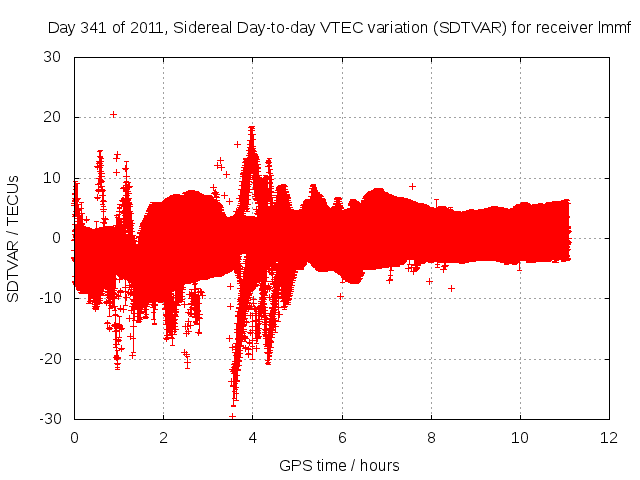 Day 341 of 2011, Sidereal Day-to-day VTEC variation (SDTVAR) for receiver lmmf

SDTVAR / TECUs

30
20
10
0
-10
-20
-30

0
2
4
6
8
10
12

GPS time / hours